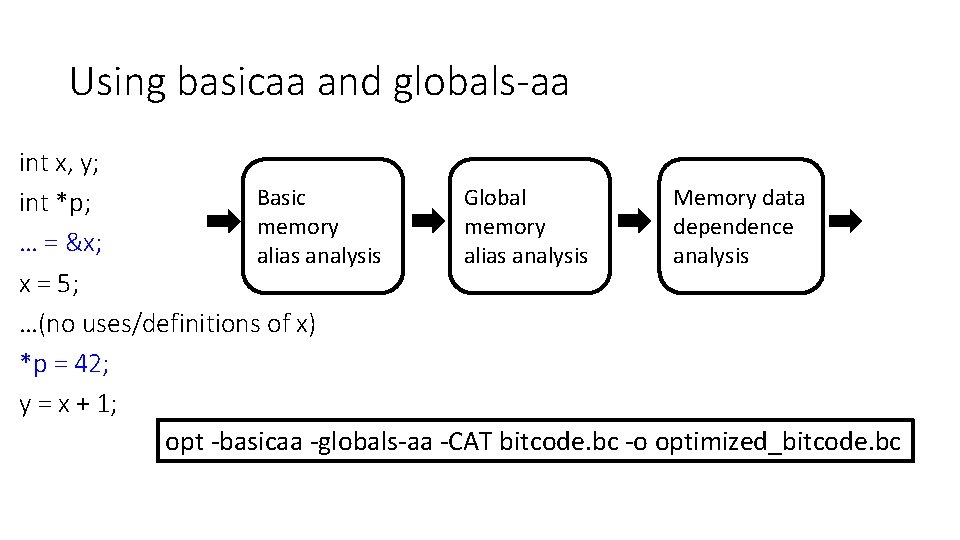 Using basicaa and globals-aa

int x, y;
int *p;
… = &x;
x = 5;
…(no uses/definitions of x)
*p = 42;
y = x + 1;

Basic memory alias analysis

Global memory alias analysis

Memory data dependence analysis

opt -basicaa -globals-aa -CAT bitcode.bc -o optimized_bitcode.bc